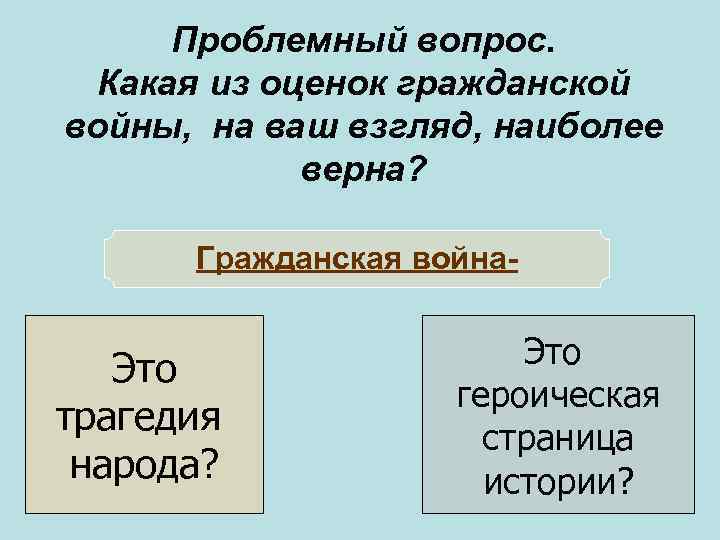 Проблемный вопрос.
Какая из оценок гражданской войны, на ваш взгляд, наиболее верна?

Гражданская война-

Это трагедия народа?

Это героическая страница истории?